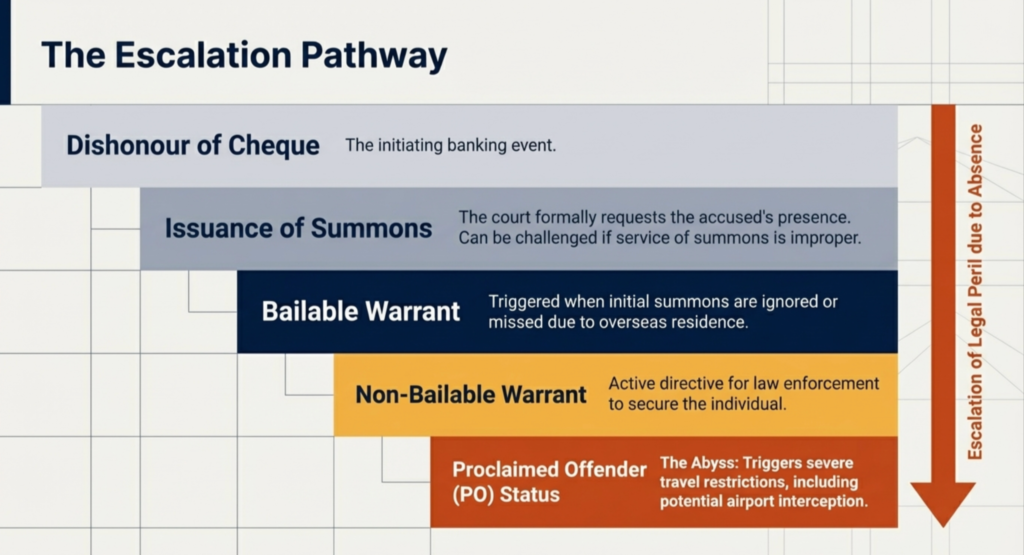 The Escalation Pathway

Dishonour of Cheque The initiating banking event.

Issuance of Summons The court formally requests the accused's presence. Can be challenged if service of summons is improper.

Bailable Warrant Triggered when initial summons are ignored or missed due to overseas residence.

Non-Bailable Warrant Active directive for law enforcement to secure the individual.

Proclaimed Offender (PO) Status The Abyss: Triggers severe travel restrictions, including potential airport interception.

Escalation of Legal Peril due to Absence